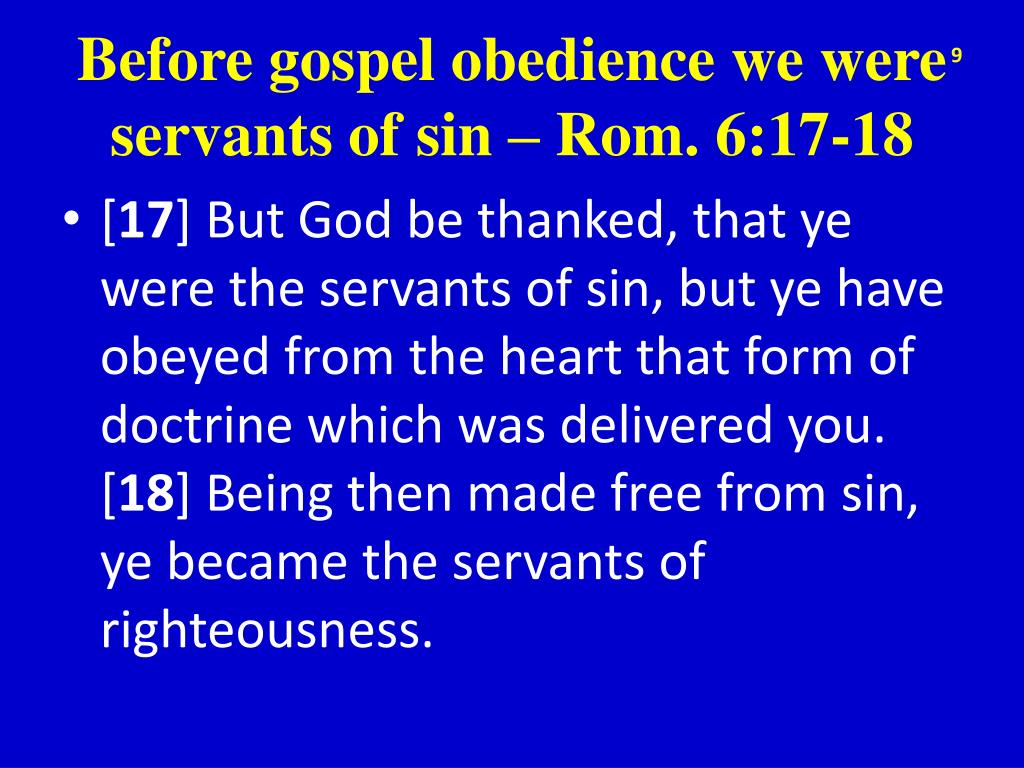 Before gospel obedience we were servants of sin – Rom. 6:17-18

9

• [17] But God be thanked, that ye were the servants of sin, but ye have obeyed from the heart that form of doctrine which was delivered you. [18] Being then made free from sin, ye became the servants of righteousness.